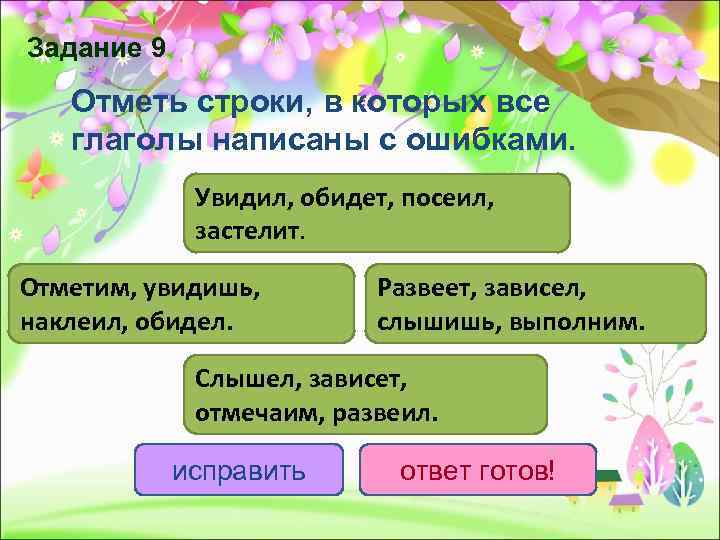 Задание 9

Отметь строки, в которых все глаголы написаны с ошибками.

Увидил, обидет, посеил, застелит.

Отметим, увидишь, наклеил, обидел.

Развеет, зависел, слышишь, выполним.

Слышел, зависет, отмечаим, развеил.

исправить

ответ готов!